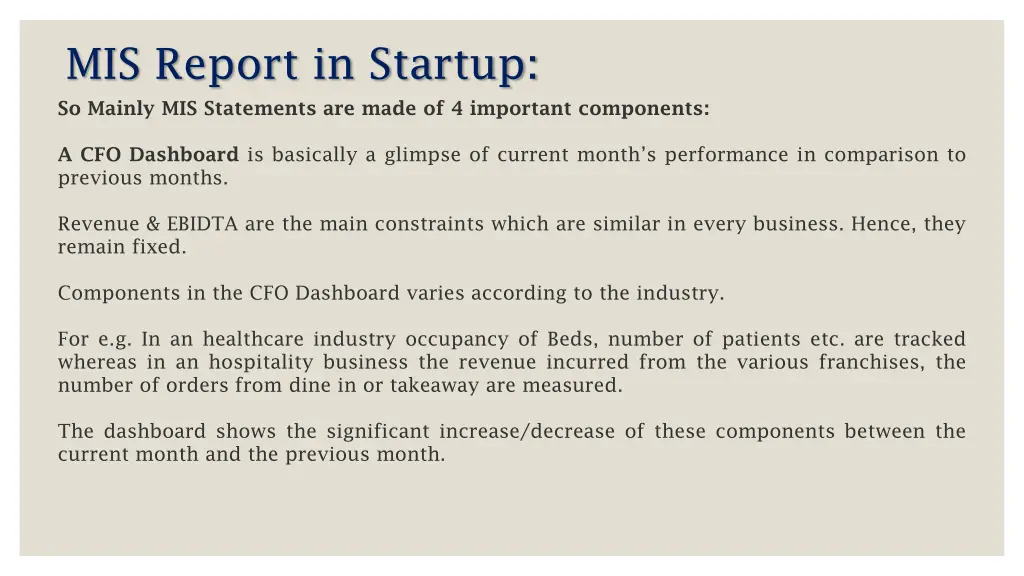 MIS Report in Startup:

So Mainly MIS Statements are made of 4 important components:

A CFO Dashboard is basically a glimpse of current month's performance in comparison to previous months.

Revenue & EBIDTA are the main constraints which are similar in every business. Hence, they remain fixed.

Components in the CFO Dashboard varies according to the industry.

For e.g. In an healthcare industry occupancy of Beds, number of patients etc. are tracked whereas in an hospitality business the revenue incurred from the various franchises, the number of orders from dine in or takeaway are measured.

The dashboard shows the significant increase/decrease of these components between the current month and the previous month.